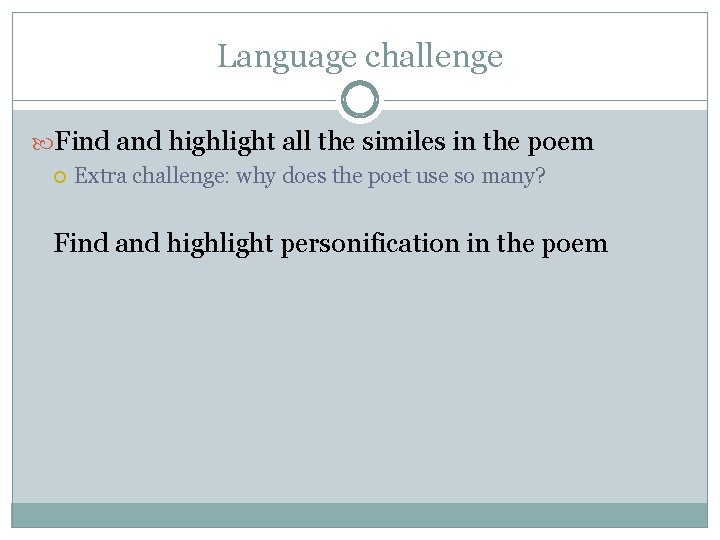 Language challenge

Find and highlight all the similes in the poem

Extra challenge: why does the poet use so many?

Find and highlight personification in the poem